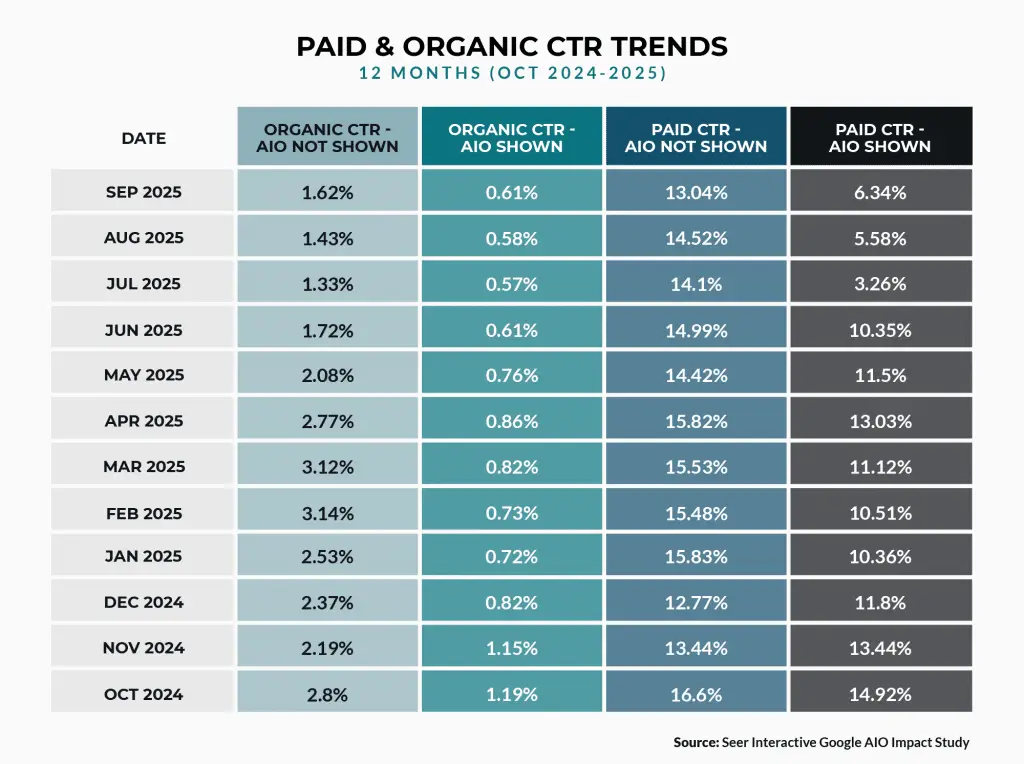 PAID & ORGANIC CTR TRENDS
12 MONTHS (OCT 2024-2025)

| DATE | ORGANIC CTR - AIO NOT SHOWN | ORGANIC CTR - AIO SHOWN | PAID CTR - AIO NOT SHOWN | PAID CTR - AIO SHOWN |
|---|---|---|---|---|
| SEP 2025 | 1.62% | 0.61% | 13.04% | 6.34% |
| AUG 2025 | 1.43% | 0.58% | 14.52% | 5.58% |
| JUL 2025 | 1.33% | 0.57% | 14.1% | 3.26% |
| JUN 2025 | 1.72% | 0.61% | 14.99% | 10.35% |
| MAY 2025 | 2.08% | 0.76% | 14.42% | 11.5% |
| APR 2025 | 2.77% | 0.86% | 15.82% | 13.03% |
| MAR 2025 | 3.12% | 0.82% | 15.53% | 11.12% |
| FEB 2025 | 3.14% | 0.73% | 15.48% | 10.51% |
| JAN 2025 | 2.53% | 0.72% | 15.83% | 10.36% |
| DEC 2024 | 2.37% | 0.82% | 12.77% | 11.8% |
| NOV 2024 | 2.19% | 1.15% | 13.44% | 13.44% |
| OCT 2024 | 2.8% | 1.19% | 16.6% | 14.92% |

Source: Seer Interactive Google AIO Impact Study